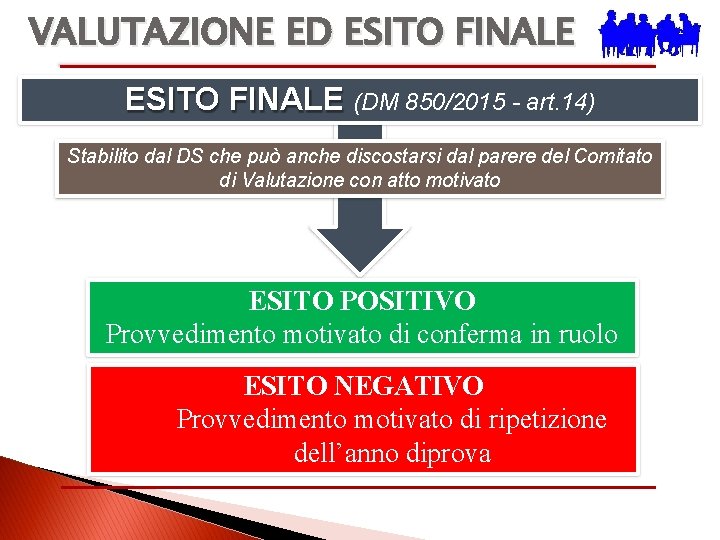 VALUTAZIONE ED ESITO FINALE

ESITO FINALE (DM 850/2015 - art.14)

Stabilito dal DS che può anche discostarsi dal parere del Comitato di Valutazione con atto motivato

ESITO POSITIVO
Provvedimento motivato di conferma in ruolo

ESITO NEGATIVO
Provvedimento motivato di ripetizione dell'anno diprova